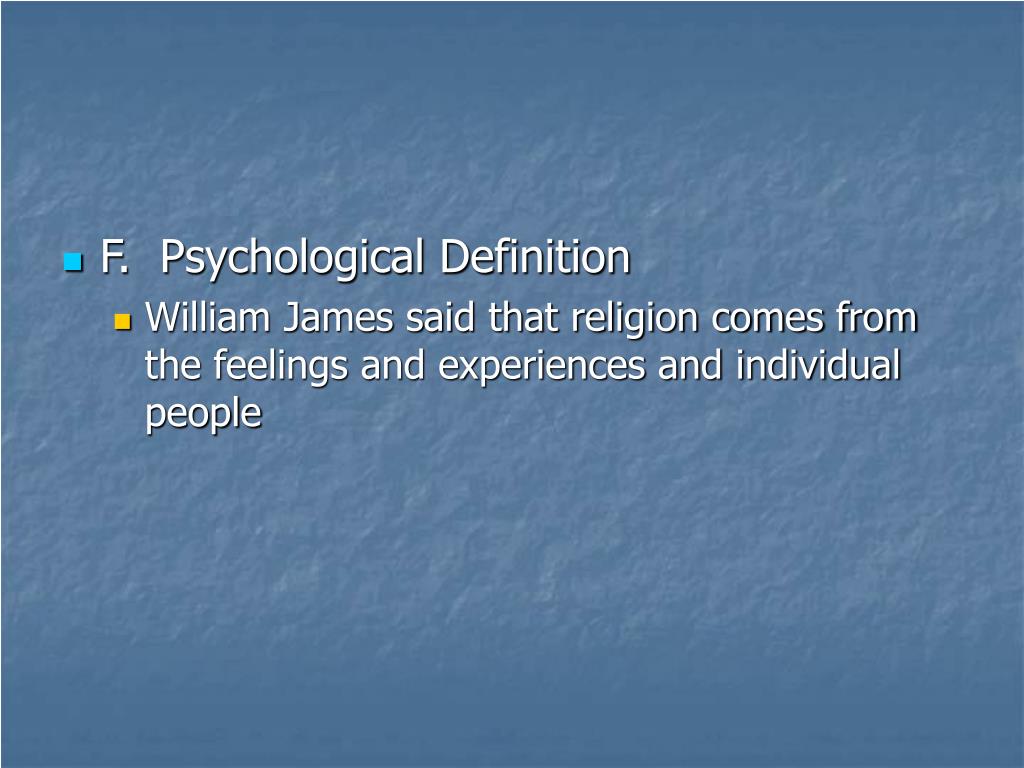 F. Psychological Definition

William James said that religion comes from the feelings and experiences and individual people